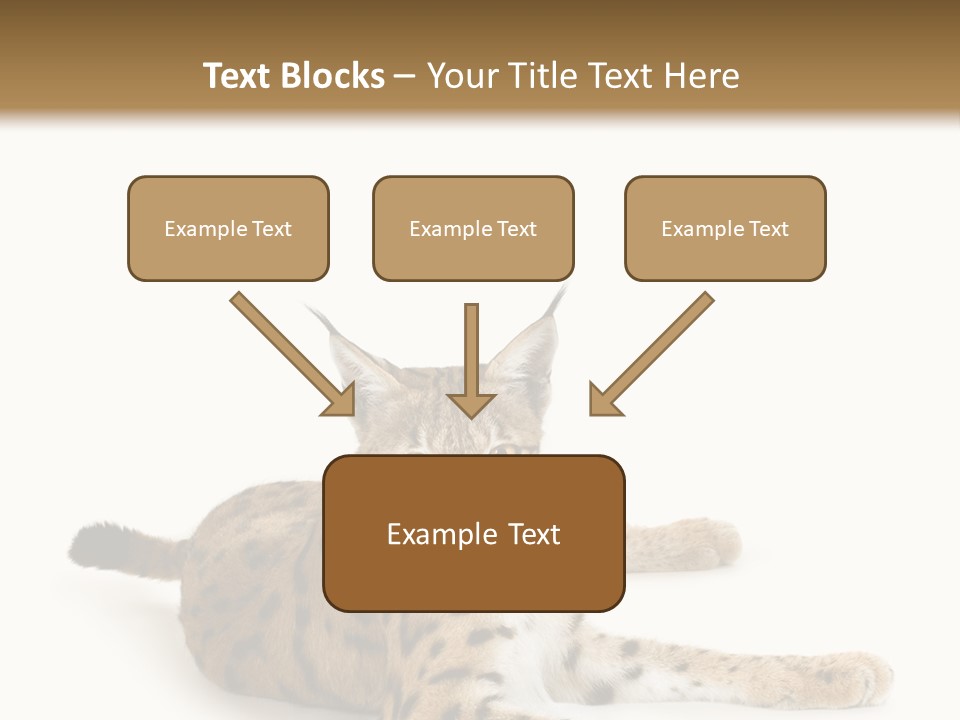 Text Blocks – Your Title Text Here

Example Text

Example Text

Example Text

Example Text